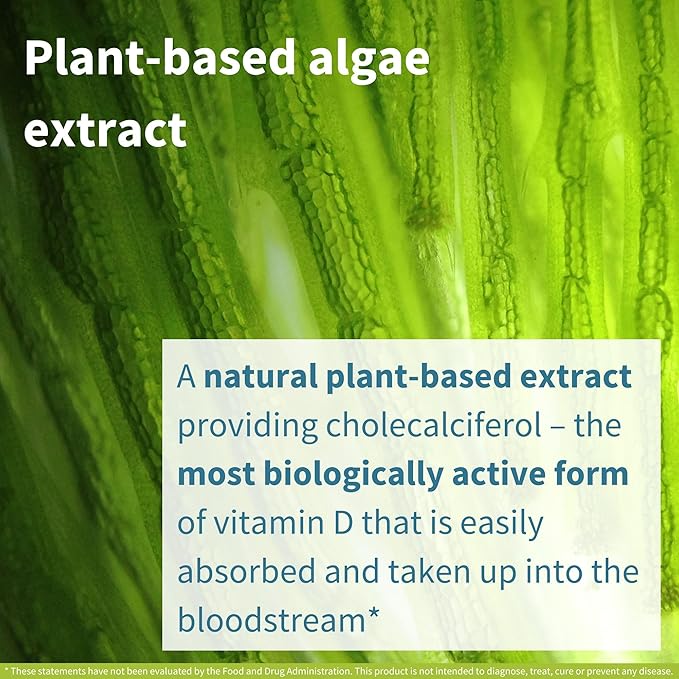 Plant-based algae extract

A natural plant-based extract providing cholecalciferol – the most biologically active form of vitamin D that is easily absorbed and taken up into the bloodstream*

* These statements have not been evaluated by the Food and Drug Administration. This product is not intended to diagnose, treat, cure or prevent any disease.